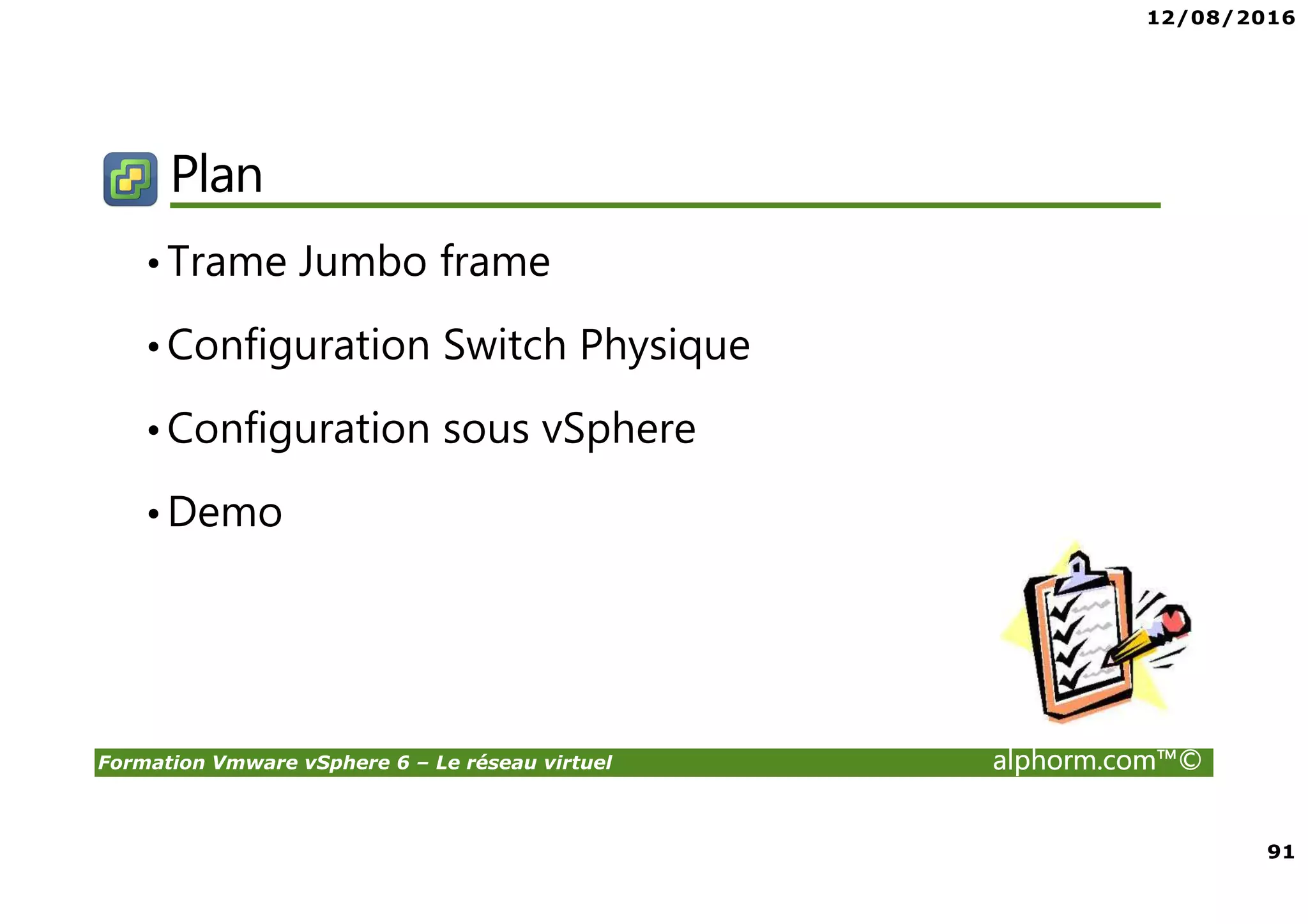 12/08/2016

Plan

• Trame Jumbo frame

• Configuration Switch Physique

• Configuration sous vSphere

• Demo

Formation Vmware vSphere 6 – Le réseau virtuel alphorm.com™©

91